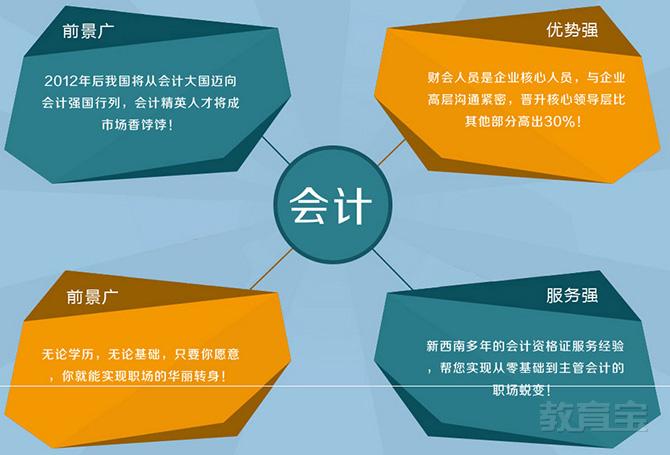 前景广

2012年后我国将从会计大国迈向会计强国行列，会计精英人才将成市场香饽饽！

优势强

财会人员是企业核心人员，与企业高层沟通紧密，晋升核心领导层比其他部分高出30%！

会计

前景广

无论学历，无论基础，只要你愿意，你就能实现职场的华丽转身！

服务强

新西南多年的会计资格证服务经验，帮您实现从零基础到主管会计的职场蜕变！

教育宝